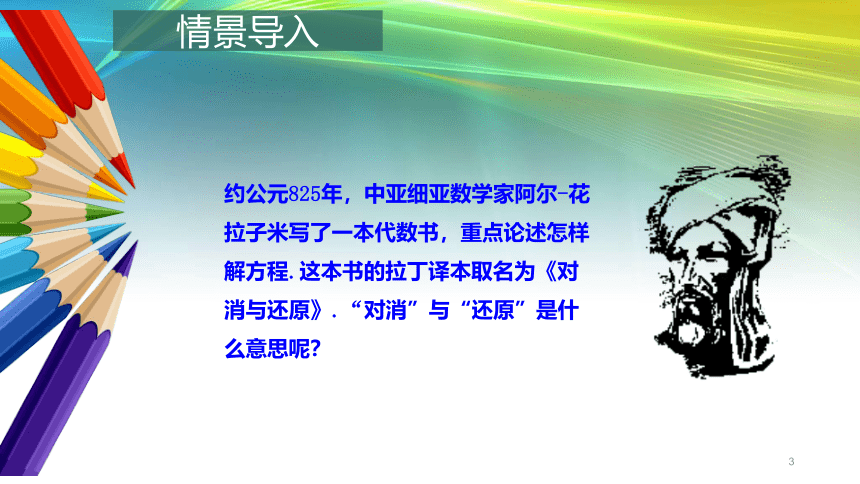 情景导入

约公元825年，中亚细亚数学家阿尔-花拉子米写了一本代数书，重点论述怎样解方程. 这本书的拉丁译本取名为《对消与还原》. “对消”与“还原”是什么意思呢?

3